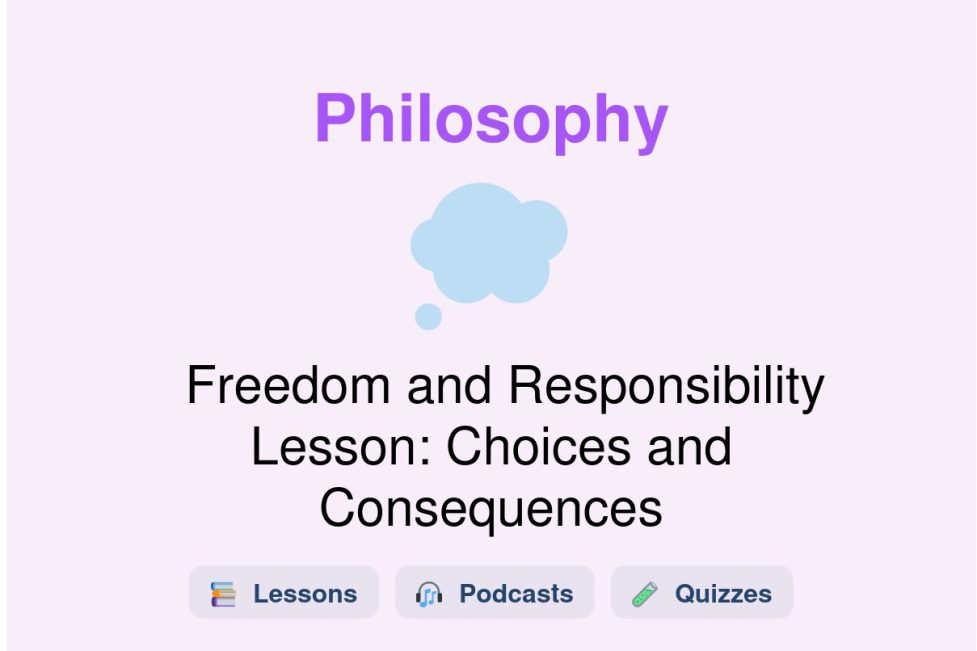 Philosophy

Freedom and Responsibility Lesson: Choices and Consequences

Lessons

Podcasts

Quizzes